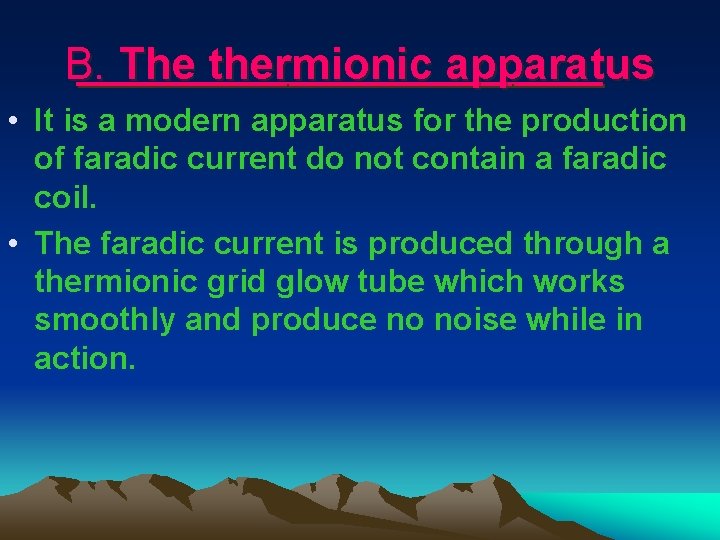 B. The thermionic apparatus

• It is a modern apparatus for the production of faradic current do not contain a faradic coil.

• The faradic current is produced through a thermionic grid glow tube which works smoothly and produce no noise while in action.